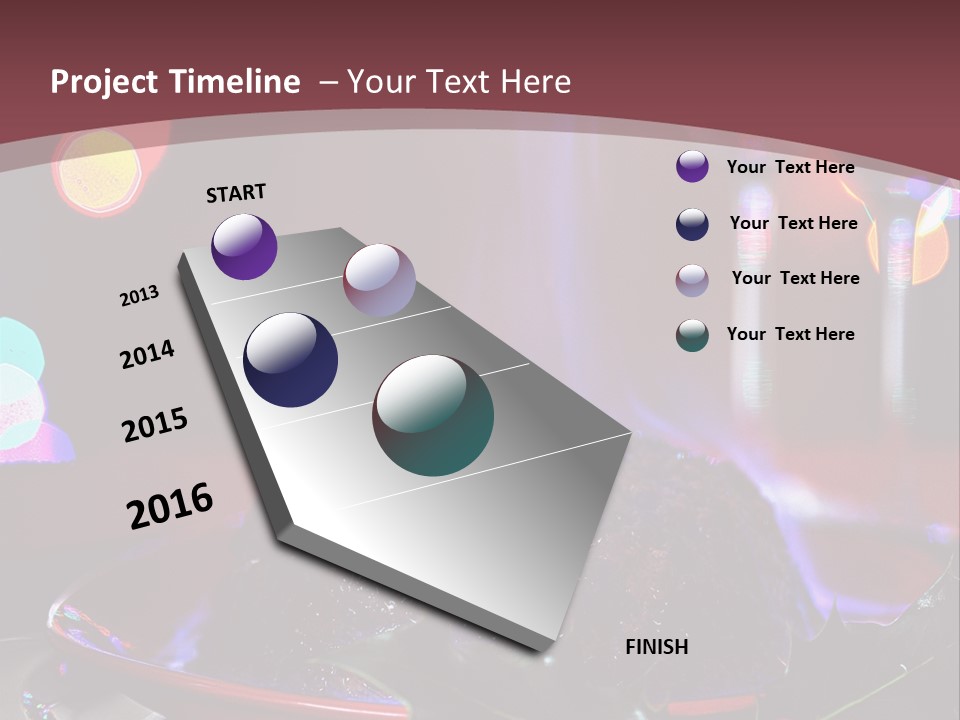 Project Timeline – Your Text Here

START

2013

2014

2015

2016

FINISH

Your Text Here

Your Text Here

Your Text Here

Your Text Here